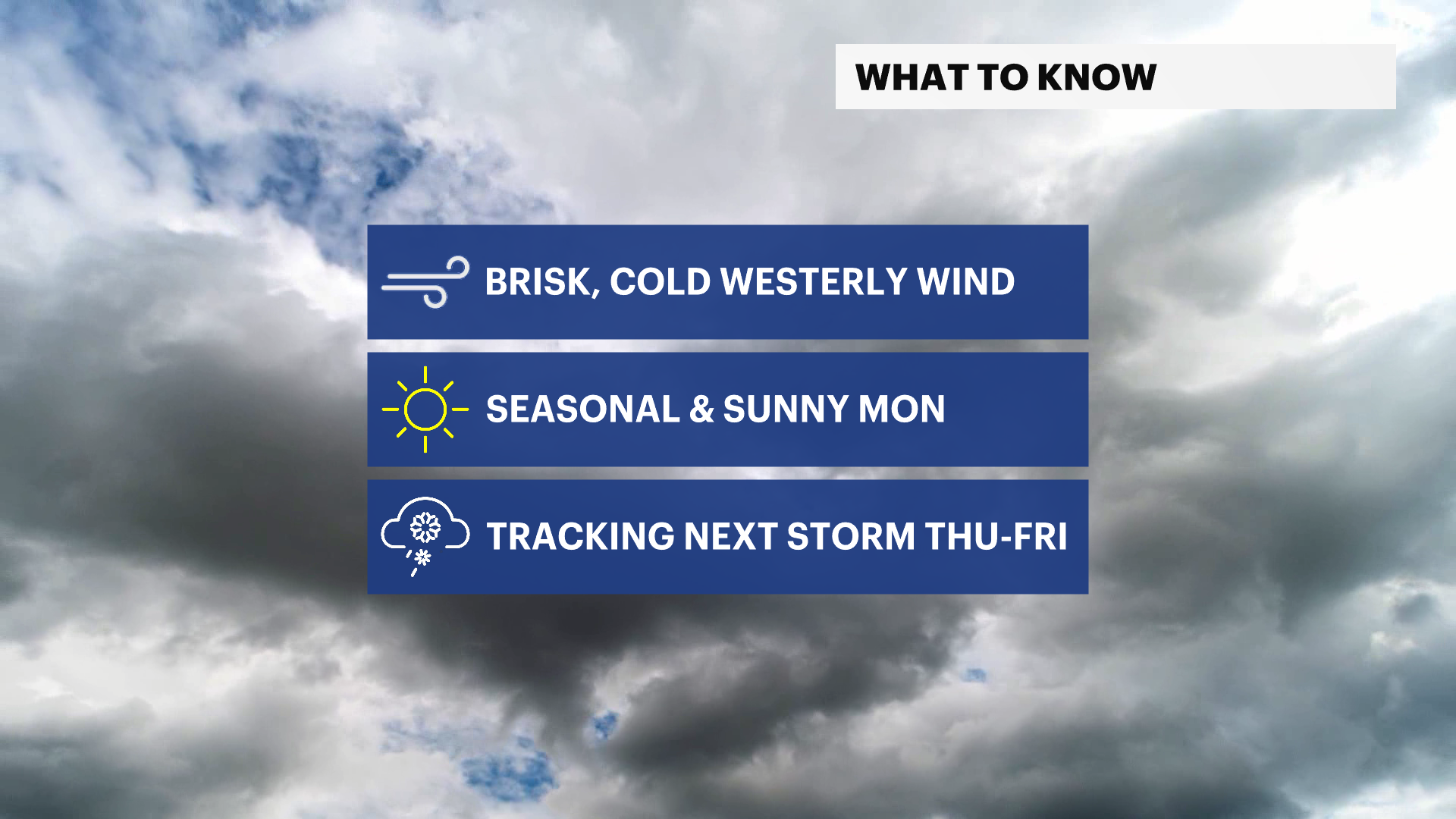 WHAT TO KNOW

BRISK, COLD WESTERLY WIND

SEASONAL & SUNNY MON

TRACKING NEXT STORM THU-FRI